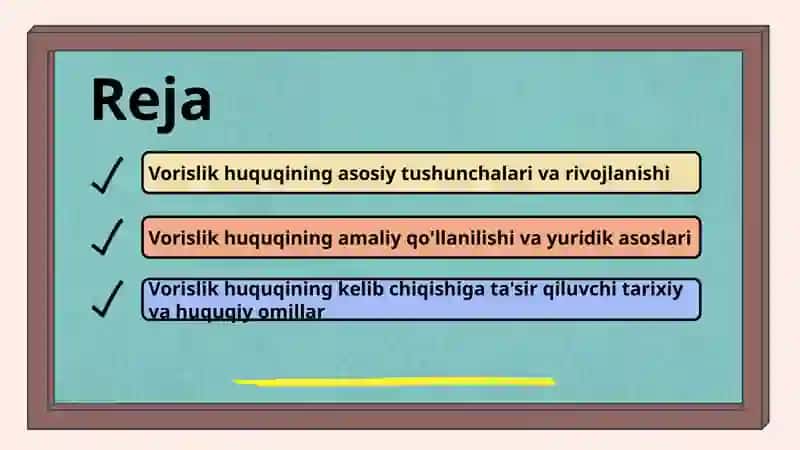 Reja

Vorislik huquqining asosiy tushunchalari va rivojlanishi

Vorislik huquqining amaliy qo'llanilishi va yuridik asoslari

Vorislik huquqining kelib chiqishiga ta'sir qiluvchi tarixiy va huquqiy omillar